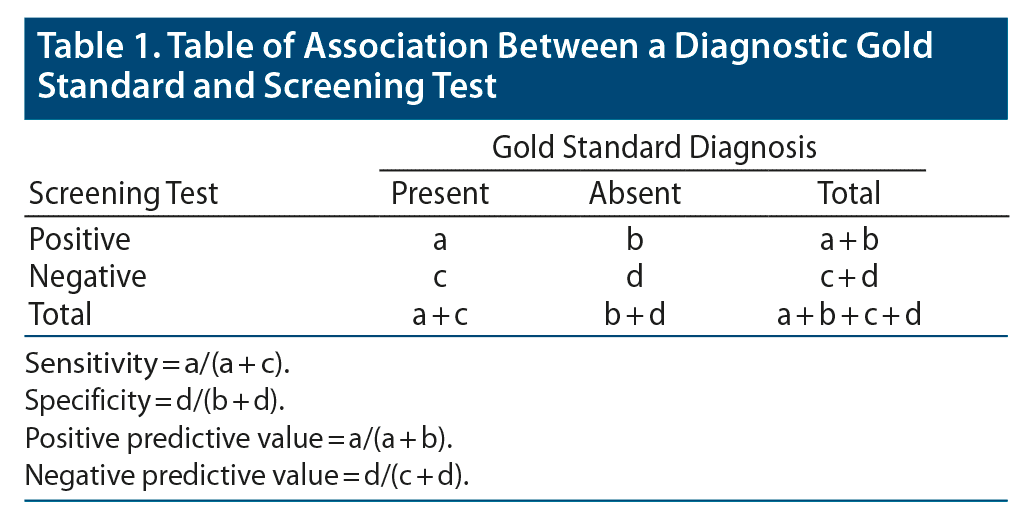 Table 1. Table of Association Between a Diagnostic Gold Standard and Screening Test

| | Gold Standard Diagnosis | | |
|---|---|---|---|
| Screening Test | Present | Absent | Total |
| Positive | a | b | a + b |
| Negative | c | d | c + d |
| Total | a + c | b + d | a + b + c + d |

Sensitivity = a/(a + c).
Specificity = d/(b + d).
Positive predictive value = a/(a + b).
Negative predictive value = d/(c + d).